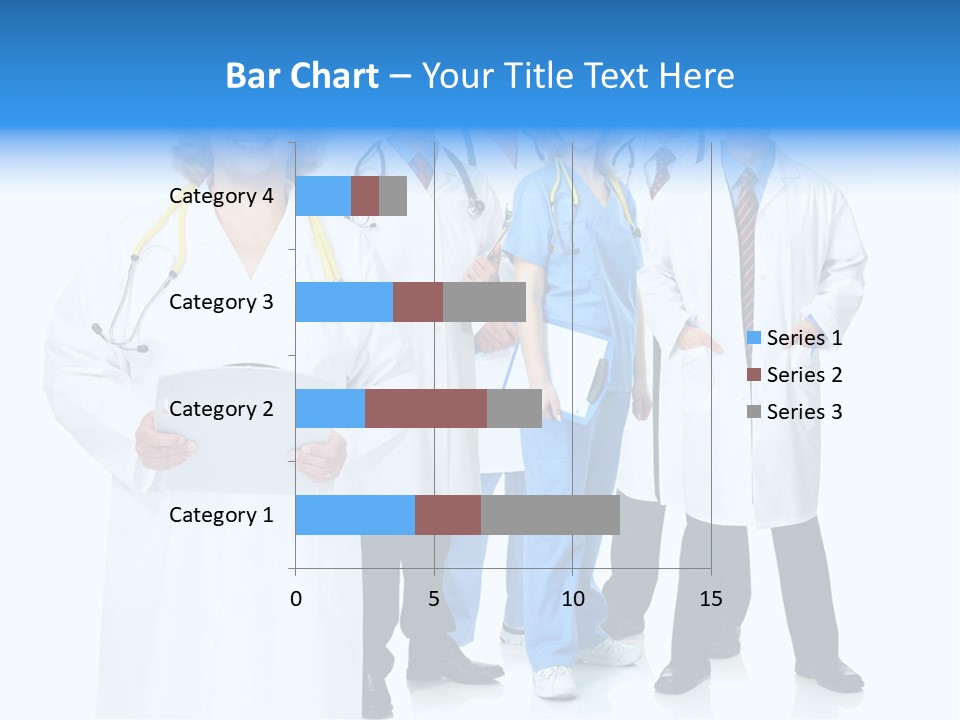 Bar Chart – Your Title Text Here

Category 4
Category 3
Category 2
Category 1

0
5
10
15

Series 1
Series 2
Series 3